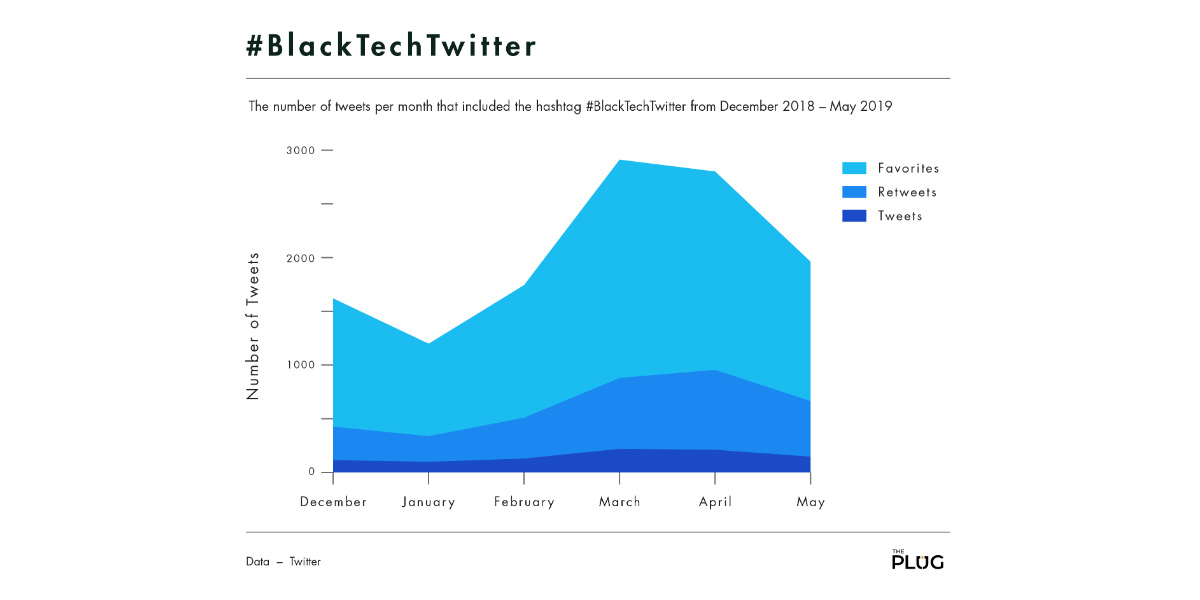 #BlackTechTwitter

The number of tweets per month that included the hashtag #BlackTechTwitter from December 2018 – May 2019

Favorites
Retweets
Tweets

Number of Tweets

3000
2000
1000
0

December
January
February
March
April
May

Data – Twitter

THE PLUG